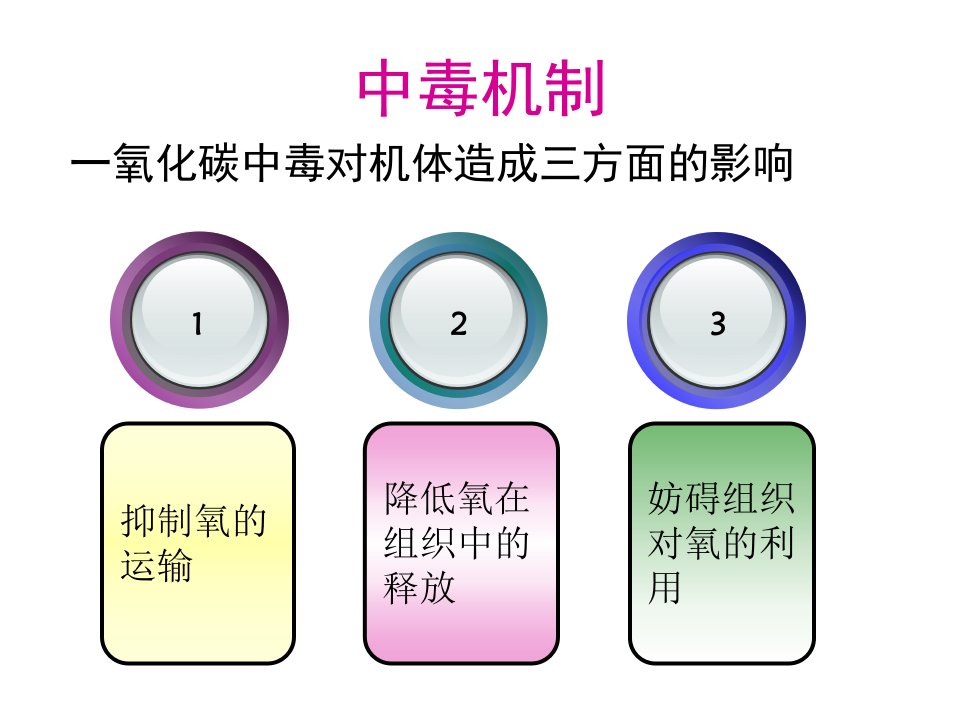 中毒机制

一氧化碳中毒对机体造成三方面的影响

1

2

3

抑制氧的运输

降低氧在组织中的释放

妨碍组织对氧的利用